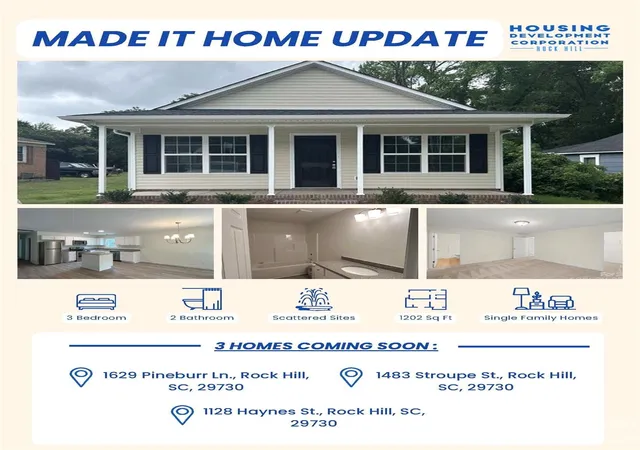 MADE IT HOME UPDATE

HOUSING DEVELOPMENT CORPORATION ROCK HILL

3 Bedroom

2 Bathroom

Scattered Sites

1202 Sq Ft

Single Family Homes

3 HOMES COMING SOON :

1629 Pineburr Ln., Rock Hill, SC, 29730

1483 Stroupe St., Rock Hill, SC, 29730

1128 Haynes St., Rock Hill, SC, 29730